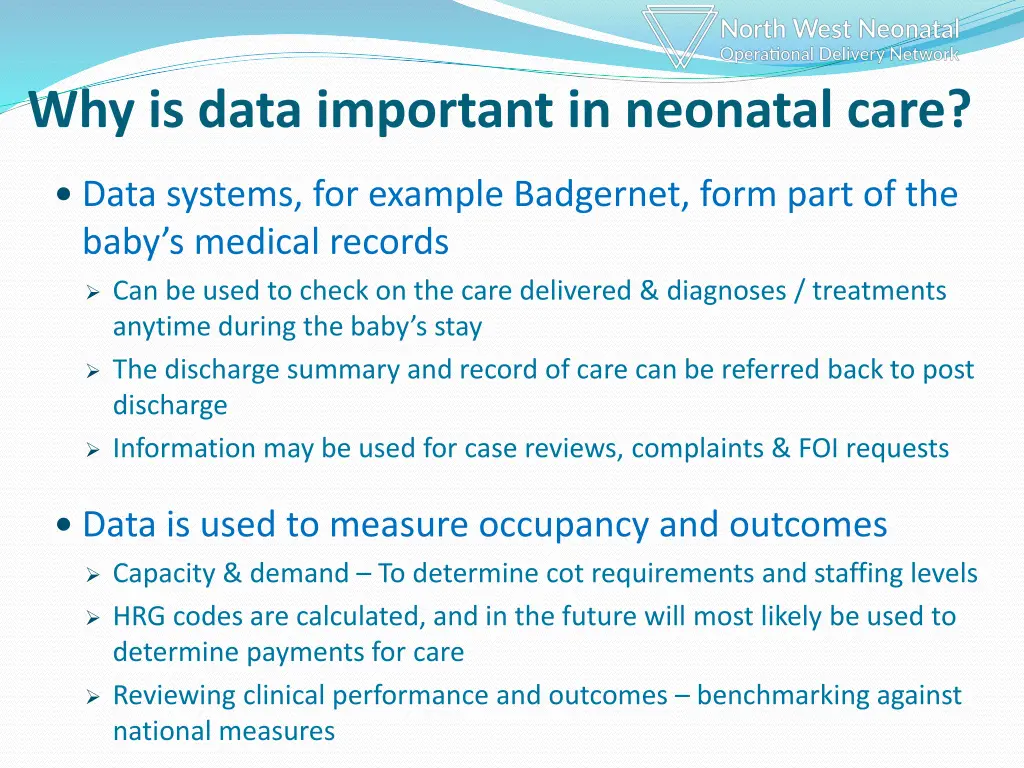 North West Neonatal
Operational Delivery Network

Why is data important in neonatal care?

• Data systems, for example Badgernet, form part of the baby’s medical records
➢ Can be used to check on the care delivered & diagnoses / treatments anytime during the baby’s stay
➢ The discharge summary and record of care can be referred back to post discharge
➢ Information may be used for case reviews, complaints & FOI requests

• Data is used to measure occupancy and outcomes
➢ Capacity & demand – To determine cot requirements and staffing levels
➢ HRG codes are calculated, and in the future will most likely be used to determine payments for care
➢ Reviewing clinical performance and outcomes – benchmarking against national measures